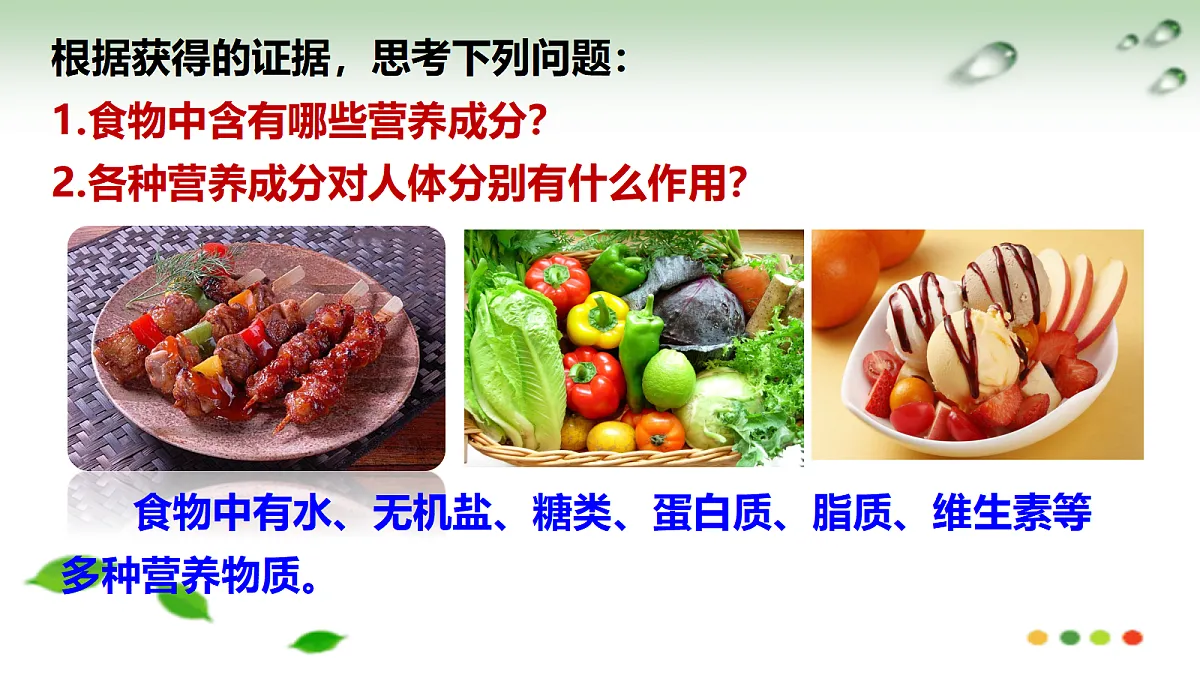 根据获得的证据，思考下列问题：

1.食物中含有哪些营养成分?

2.各种营养成分对人体分别有什么作用?

食物中有水、无机盐、糖类、蛋白质、脂质、维生素等多种营养物质。